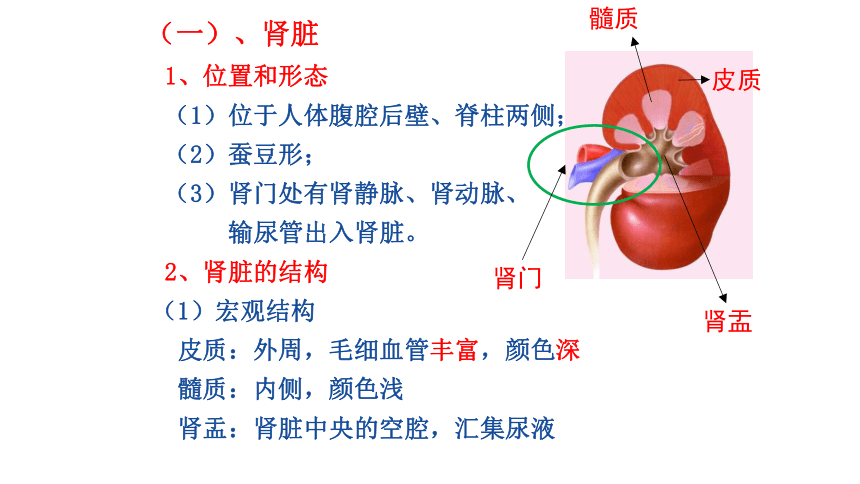 （一）、肾脏

1、位置和形态

（1）位于人体腹腔后壁、脊柱两侧；

（2）蚕豆形；

（3）肾门处有肾静脉、肾动脉、输尿管出入肾脏。

2、肾脏的结构

（1）宏观结构

皮质：外周，毛细血管丰富，颜色深

髓质：内侧，颜色浅

肾盂：肾脏中央的空腔，汇集尿液

髓质

皮质

肾门

肾盂